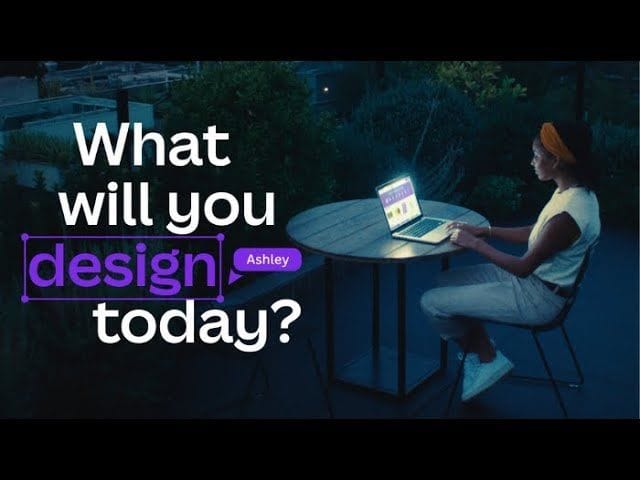 What will you design today?

Ashley